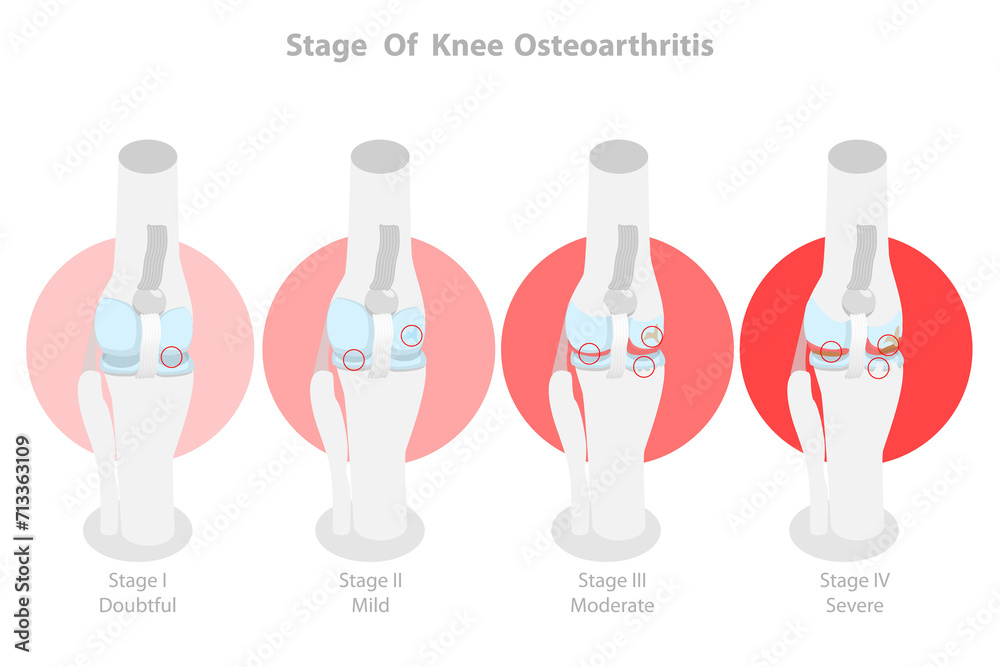 Stage Of Knee Osteoarthritis

Stage I
Doubtful

Stage II
Mild

Stage III
Moderate

Stage IV
Severe

Adobe Stock | #713363109